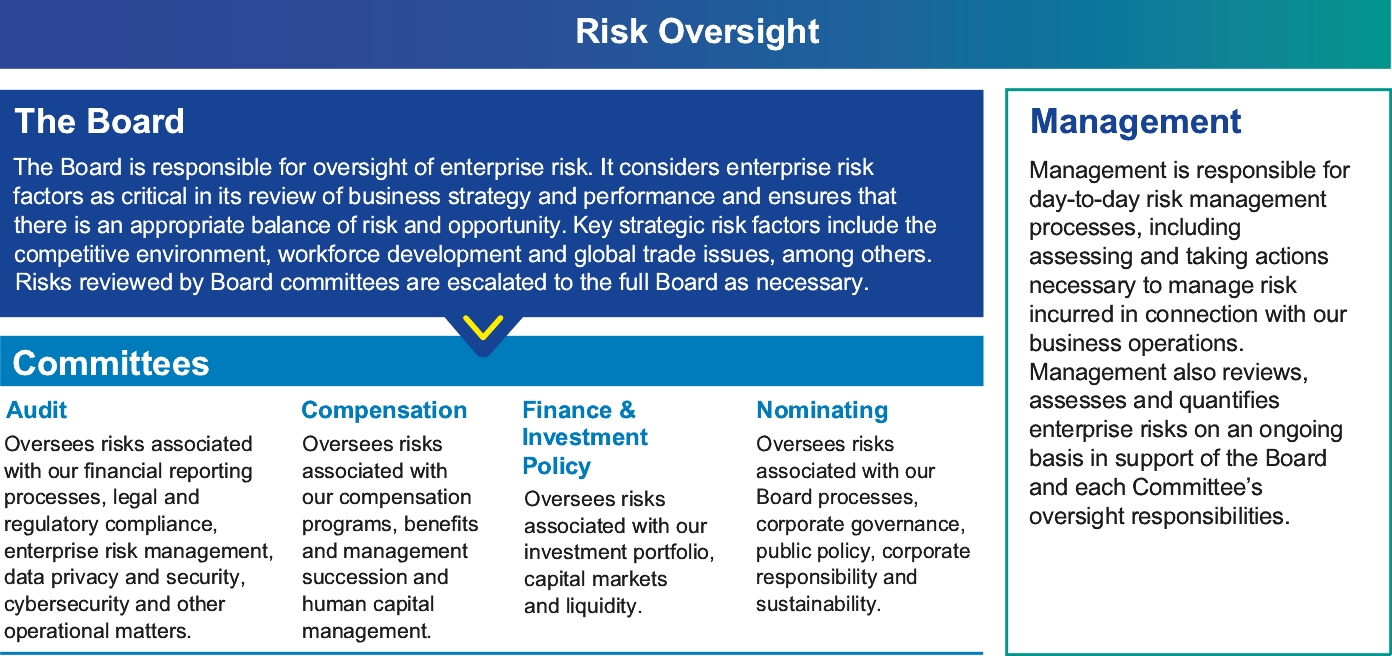 Risk Oversight

The Board

The Board is responsible for oversight of enterprise risk. It considers enterprise risk factors as critical in its review of business strategy and performance and ensures that there is an appropriate balance of risk and opportunity. Key strategic risk factors include the competitive environment, workforce development and global trade issues, among others. Risks reviewed by Board committees are escalated to the full Board as necessary.

Committees

Audit

Oversees risks associated with our financial reporting processes, legal and regulatory compliance, enterprise risk management, data privacy and security, cybersecurity and other operational matters.

Compensation

Oversees risks associated with our compensation programs, benefits and management succession and human capital management.

Finance & Investment Policy

Oversees risks associated with our investment portfolio, capital markets and liquidity.

Nominating

Oversees risks associated with our Board processes, corporate governance, public policy, corporate responsibility and sustainability.

Management

Management is responsible for day-to-day risk management processes, including assessing and taking actions necessary to manage risk incurred in connection with our business operations. Management also reviews, assesses and quantifies enterprise risks on an ongoing basis in support of the Board and each Committee's oversight responsibilities.